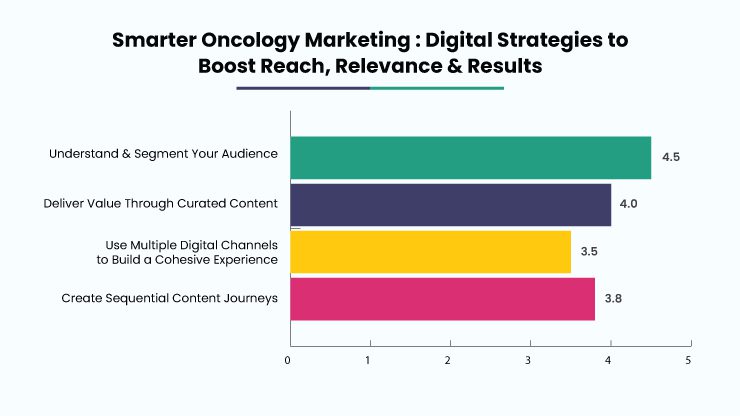 Smarter Oncology Marketing : Digital Strategies to Boost Reach, Relevance & Results

Understand & Segment Your Audience
4.5

Deliver Value Through Curated Content
4.0

Use Multiple Digital Channels to Build a Cohesive Experience
3.5

Create Sequential Content Journeys
3.8

0
1
2
3
4
5